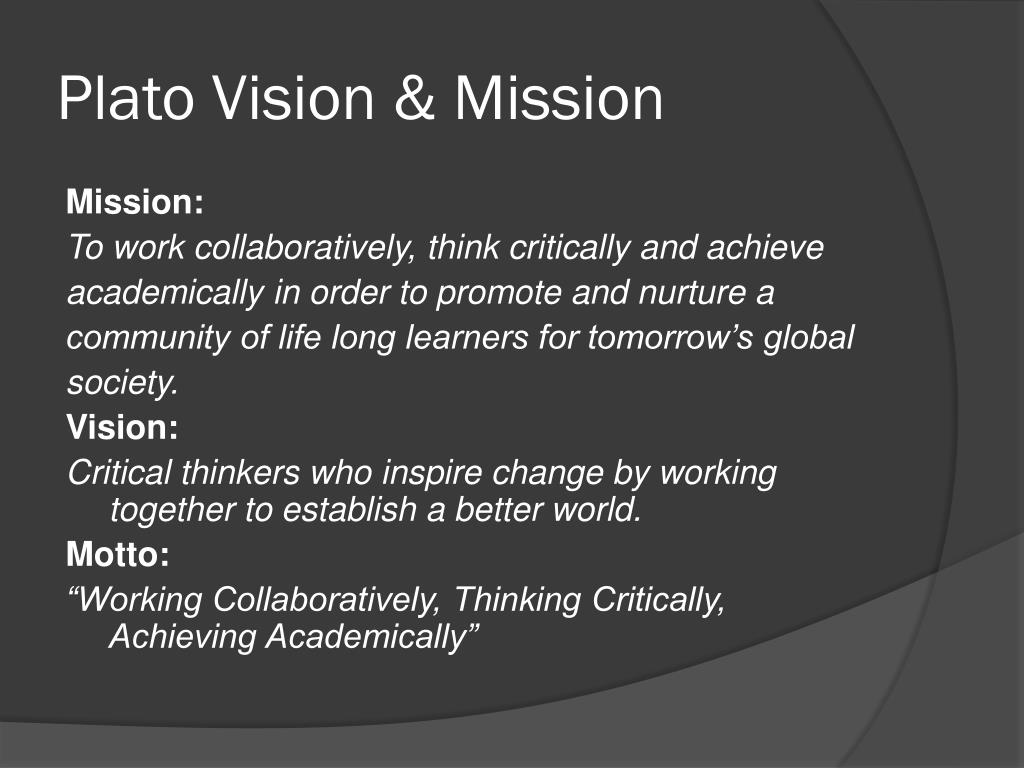 Plato Vision & Mission

Mission:
To work collaboratively, think critically and achieve academically in order to promote and nurture a community of life long learners for tomorrow’s global society.
Vision:
Critical thinkers who inspire change by working together to establish a better world.
Motto:
“Working Collaboratively, Thinking Critically, Achieving Academically”